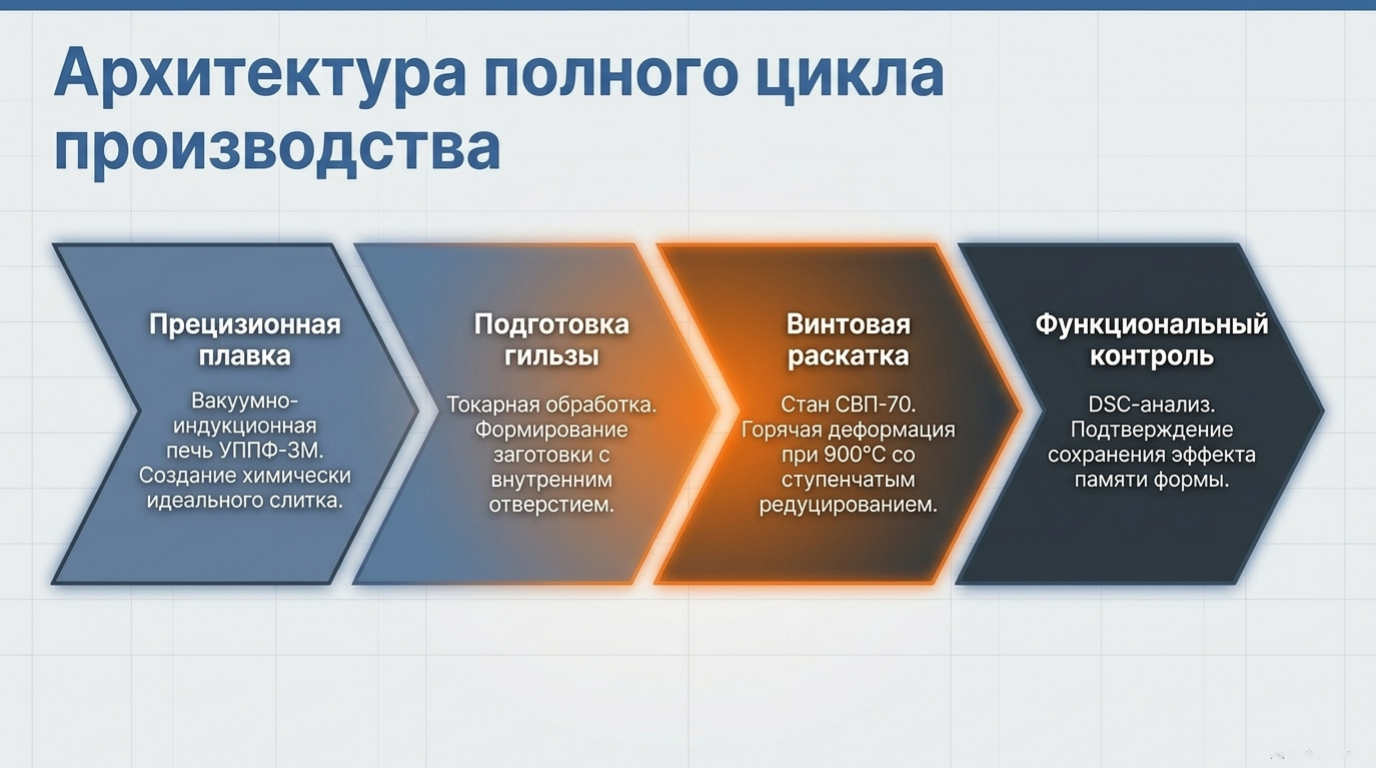 Архитектура полного цикла производства

Прецизионная плавка

Вакуумно-индукционная печь УППФ-3М. Создание химически идеального слитка.

Подготовка гильзы

Токарная обработка. Формирование заготовки с внутренним отверстием.

Винтовая раскатка

Стан СВП-70. Горячая деформация при 900°C со ступенчатым редуцированием.

Функциональный контроль

DSC-анализ. Подтверждение сохранения эффекта памяти формы.